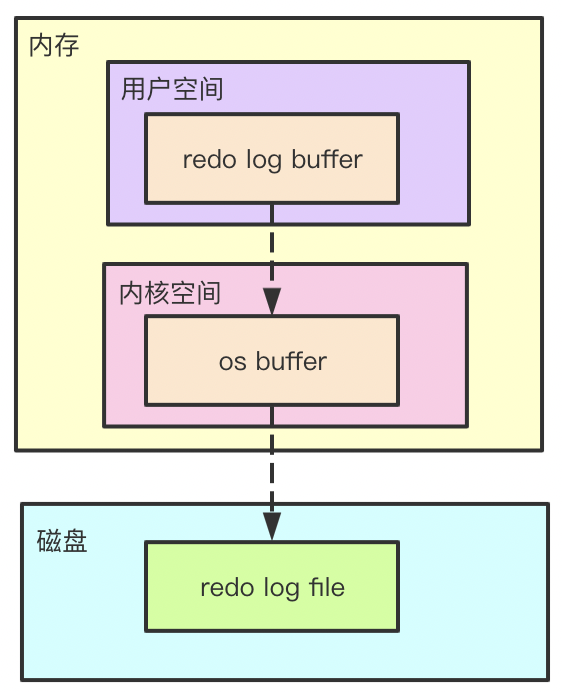 内存

用户空间

redo log buffer

内核空间

os buffer

磁盘

redo log file